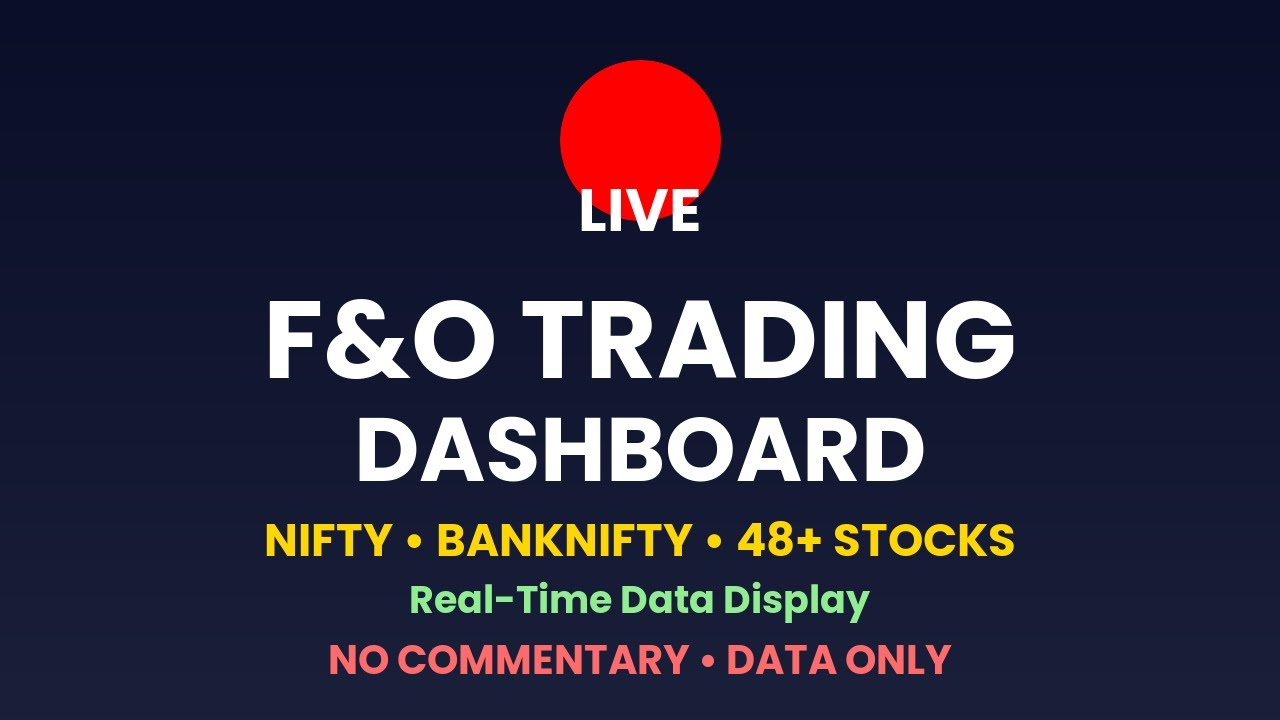 LIVE

F&O TRADING DASHBOARD

NIFTY • BANKNIFTY • 48+ STOCKS

Real-Time Data Display

NO COMMENTARY • DATA ONLY